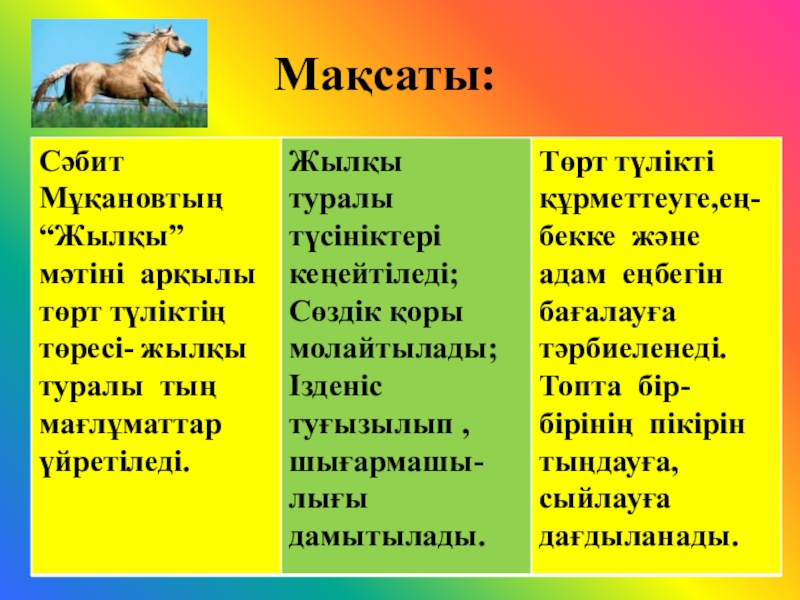 Мақсаты:

| Сәбит Мұқановтың “Жылқы” мәтіні арқылы төрт түліктің төресі- жылқы туралы тың мағлұматтар үйретіледі. | Жылқы туралы түсініктері кеңейтіледі; Сөздік қоры молайтылады; Ізденіс туғызылып , шығармашылығы дамытылады. | Төрт түлікті құрметтеуге,еңбекке және адам еңбегін бағалауға тәрбиеленеді. Топта бір-бірінің пікірін тыңдауға, сыйлауға дағдыланады. |
|---|---|---|